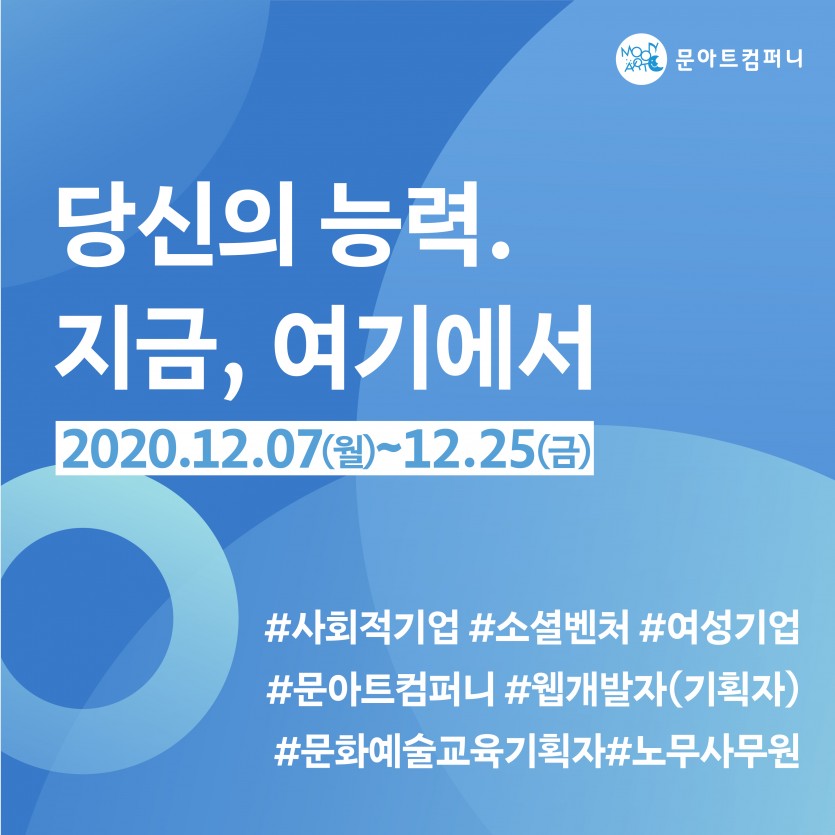 MOON ART 문아트컴퍼니

당신의 능력.
지금, 여기에서

2020.12.07(월)~12.25(금)

#사회적기업 #소셜벤처 #여성기업
#문아트컴퍼니 #웹개발자(기획자)
#문화예술교육기획자#노무사무원